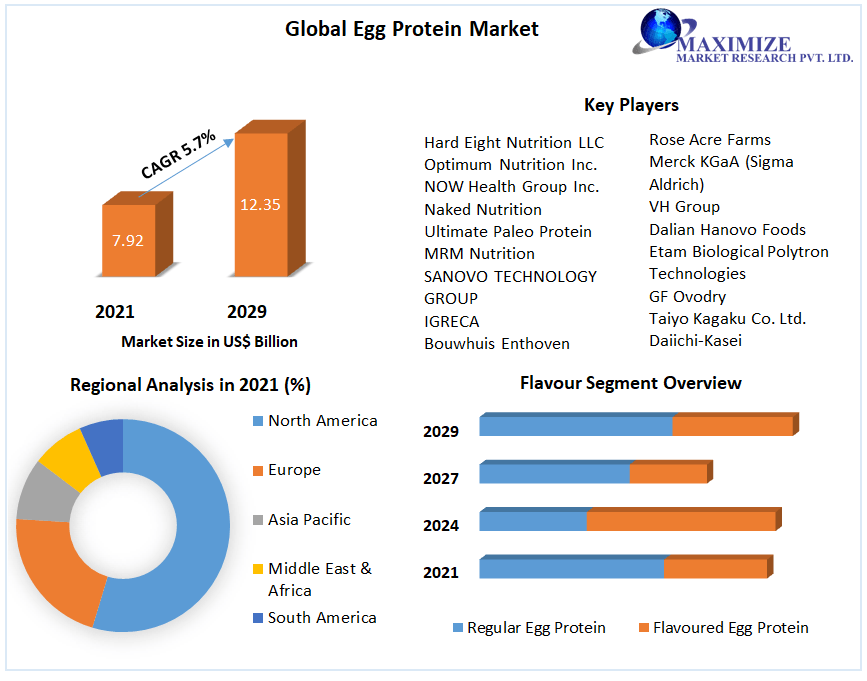 Global Egg Protein Market

MAXIMIZE
MARKET RESEARCH PVT. LTD.

CAGR 5.7%

7.92

12.35

2021

2029

Market Size in US$ Billion

Key Players

Hard Eight Nutrition LLC
Optimum Nutrition Inc.
NOW Health Group Inc.
Naked Nutrition
Ultimate Paleo Protein
MRM Nutrition
SANOVO TECHNOLOGY GROUP
IGRECA
Bouwhuis Enthoven

Rose Acre Farms
Merck KGaA (Sigma Aldrich)
VH Group
Dalian Hanovo Foods
Etam Biological Polytron Technologies
GF Ovodry
Taiyo Kagaku Co. Ltd.
Daiichi-Kasei

Regional Analysis in 2021 (%)

North America
Europe
Asia Pacific
Middle East & Africa
South America

Flavour Segment Overview

2029
2027
2024
2021

Regular Egg Protein
Flavoured Egg Protein